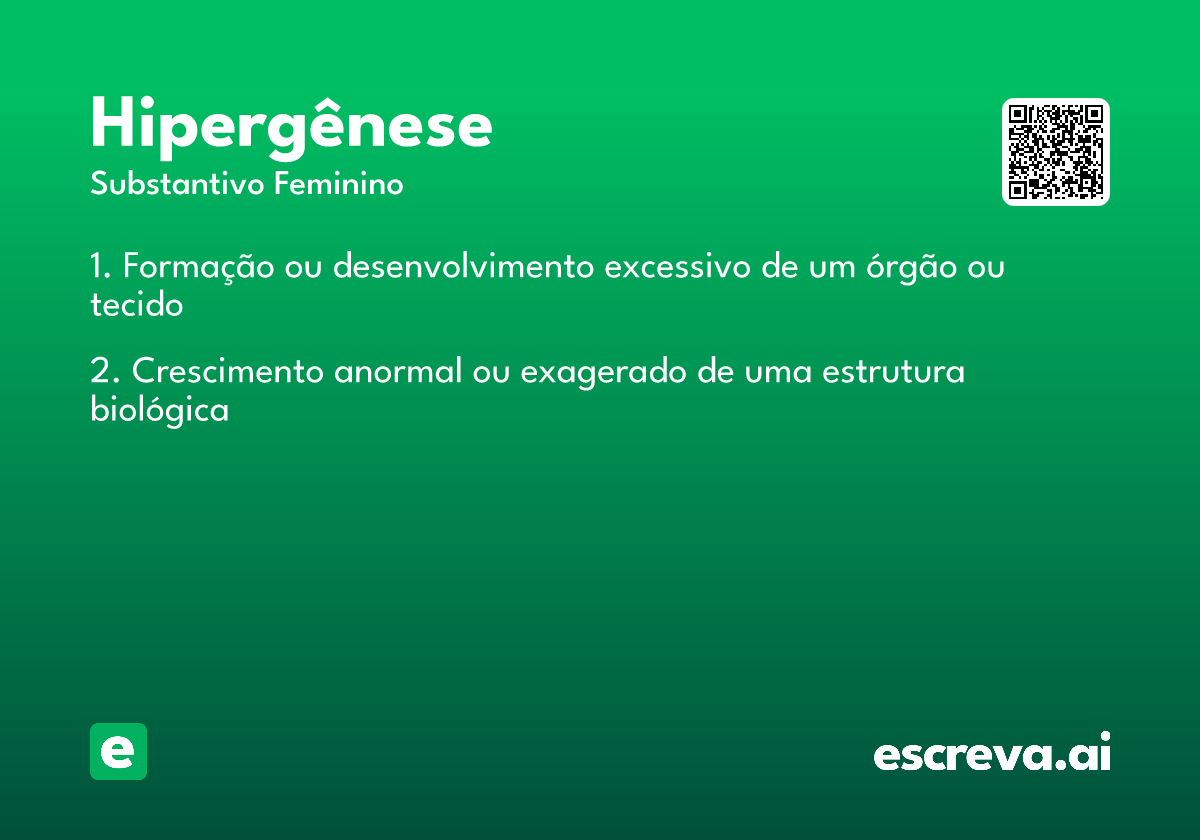 Hipergênese
Substantivo Feminino

1. Formação ou desenvolvimento excessivo de um órgão ou tecido

2. Crescimento anormal ou exagerado de uma estrutura biológica

e

escreva.ai